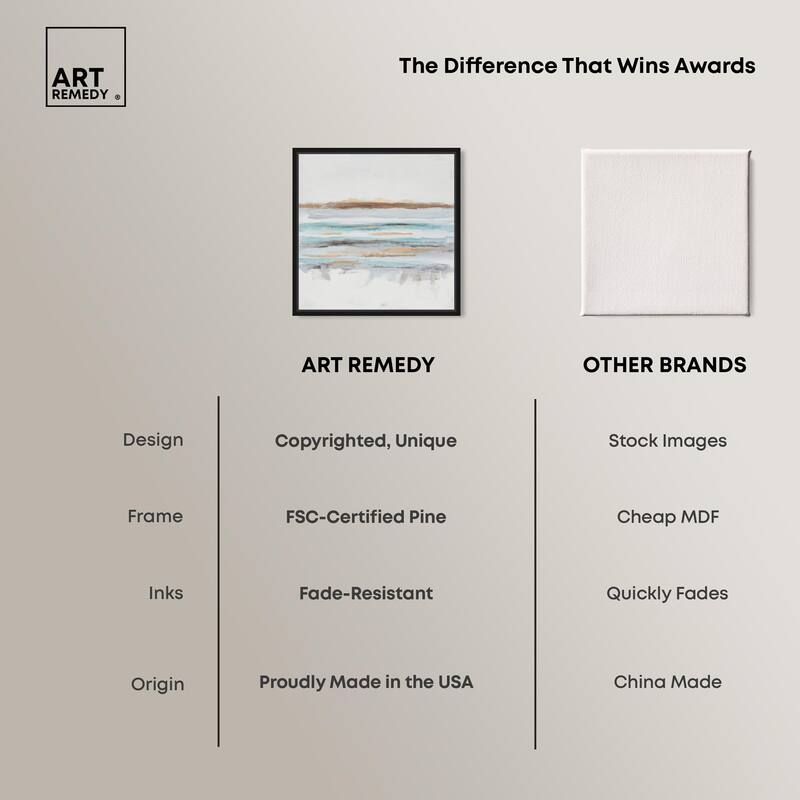 ART REMEDY ®

The Difference That Wins Awards

| | ART REMEDY | OTHER BRANDS |
|---|---|---|
| Design | Copyrighted, Unique | Stock Images |
| Frame | FSC-Certified Pine | Cheap MDF |
| Inks | Fade-Resistant | Quickly Fades |
| Origin | Proudly Made in the USA | China Made |